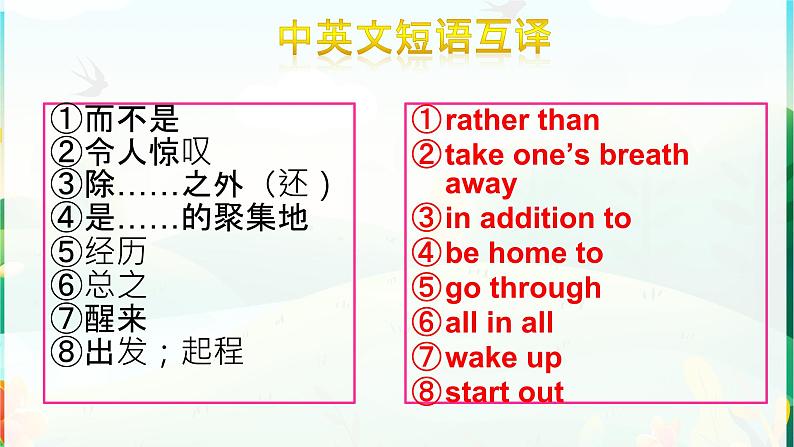 中英文短语互译

①而不是
②令人惊叹
③除……之外（还）
④是……的聚集地
⑤经历
⑥总之
⑦醒来
⑧出发；起程

①rather than
②take one's breath away
③in addition to
④be home to
⑤go through
⑥all in all
⑦wake up
⑧start out